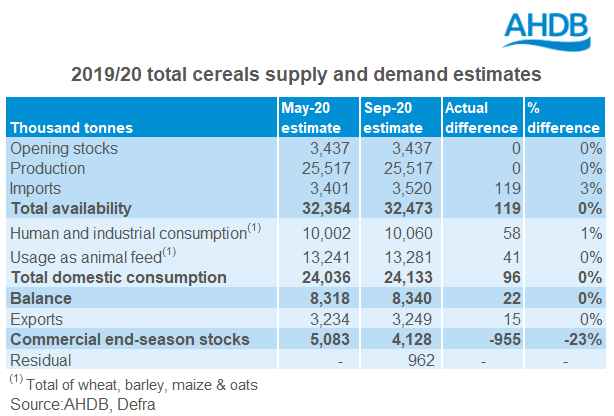 AHDB

2019/20 total cereals supply and demand estimates

| Thousand tonnes | May-20 estimate | Sep-20 estimate | Actual difference | % difference |
|---|---|---|---|---|
| Opening stocks | 3,437 | 3,437 | 0 | 0% |
| Production | 25,517 | 25,517 | 0 | 0% |
| Imports | 3,401 | 3,520 | 119 | 3% |
| **Total availability** | **32,354** | **32,473** | **119** | **0%** |
| Human and industrial consumption$^{(1)}$ | 10,002 | 10,060 | 58 | 1% |
| Usage as animal feed$^{(1)}$ | 13,241 | 13,281 | 41 | 0% |
| **Total domestic consumption** | **24,036** | **24,133** | **96** | **0%** |
| **Balance** | **8,318** | **8,340** | **22** | **0%** |
| Exports | 3,234 | 3,249 | 15 | 0% |
| **Commercial end-season stocks** | **5,083** | **4,128** | **-955** | **-23%** |
| Residual | - | 962 | - | - |

$^{(1)}$ Total of wheat, barley, maize & oats
Source:AHDB, Defra